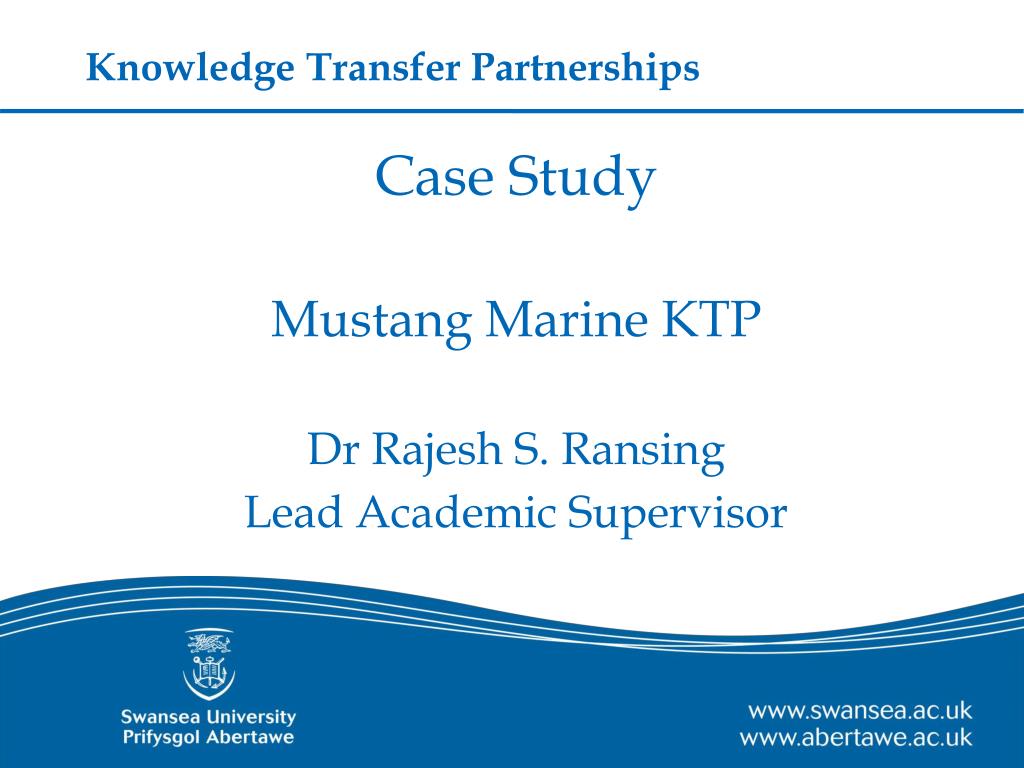 Knowledge Transfer Partnerships

Case Study

Mustang Marine KTP

Dr Rajesh S. Ransing
Lead Academic Supervisor

Swansea University
Prifysgol Abertawe

www.swansea.ac.uk
www.abertawe.ac.uk